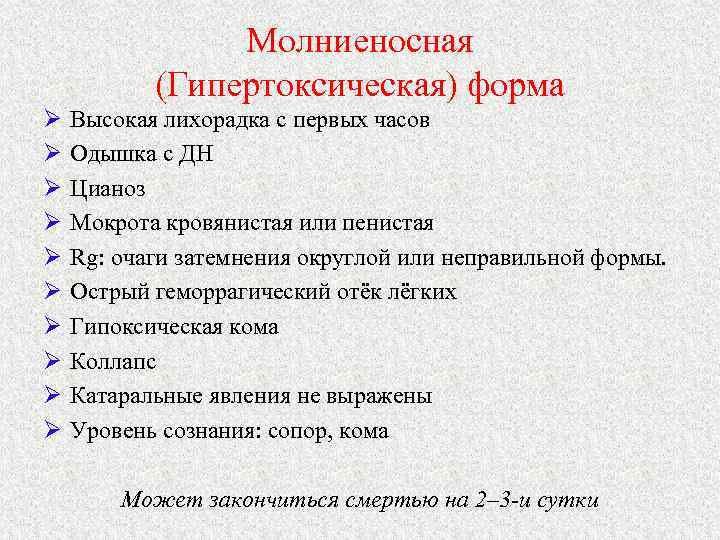 Молниеносная (Гипертоксическая) форма

➢ Высокая лихорадка с первых часов
➢ Одышка с ДН
➢ Цианоз
➢ Мокрота кровянистая или пенистая
➢ Rg: очаги затемнения округлой или неправильной формы.
➢ Острый геморрагический отёк лёгких
➢ Гипоксическая кома
➢ Коллапс
➢ Катаральные явления не выражены
➢ Уровень сознания: сопор, кома

Может закончиться смертью на 2–3-и сутки